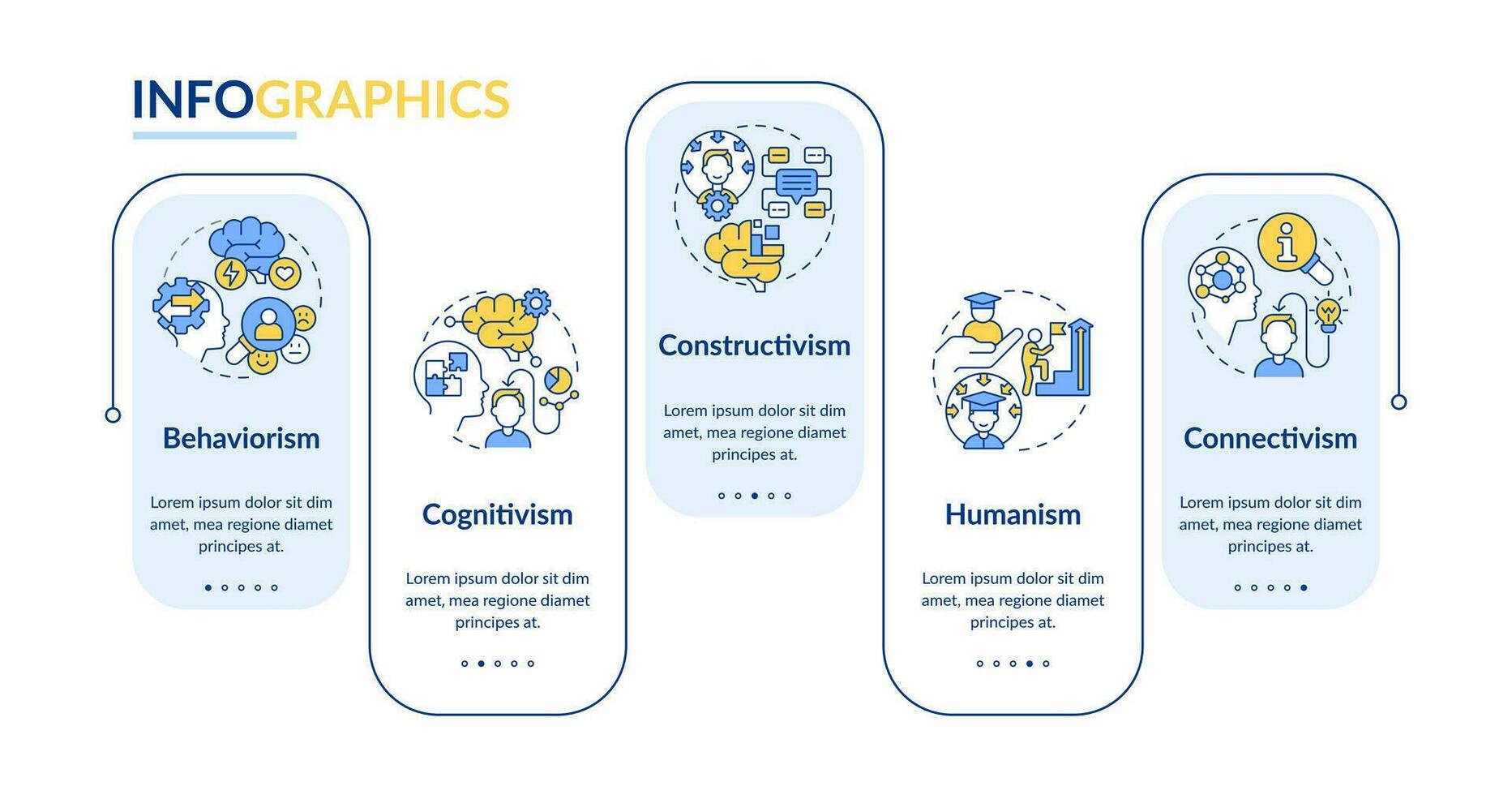 INFOGRAPHICS

Behaviorism

Lorem ipsum dolor sit dim amet, mea regione diamet principes at.

Cognitivism

Lorem ipsum dolor sit dim amet, mea regione diamet principes at.

Constructivism

Lorem ipsum dolor sit dim amet, mea regione diamet principes at.

Humanism

Lorem ipsum dolor sit dim amet, mea regione diamet principes at.

Connectivism

Lorem ipsum dolor sit dim amet, mea regione diamet principes at.